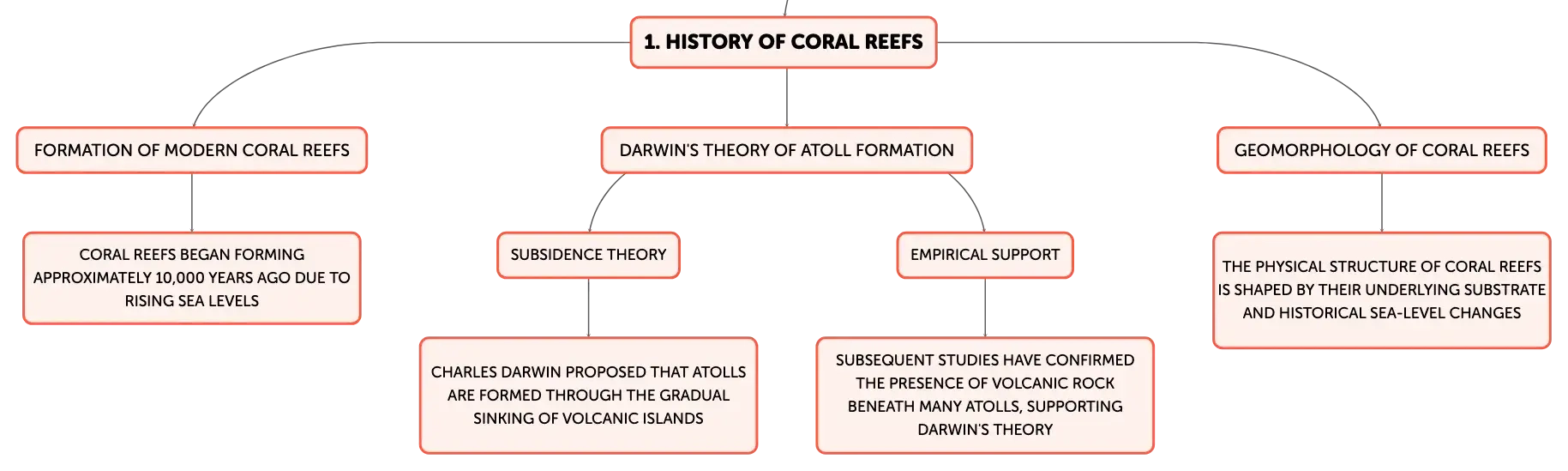 1. HISTORY OF CORAL REEFS

FORMATION OF MODERN CORAL REEFS

CORAL REEFS BEGAN FORMING APPROXIMATELY 10,000 YEARS AGO DUE TO RISING SEA LEVELS

DARWIN'S THEORY OF ATOLL FORMATION

SUBSIDENCE THEORY

CHARLES DARWIN PROPOSED THAT ATOLLS ARE FORMED THROUGH THE GRADUAL SINKING OF VOLCANIC ISLANDS

EMPIRICAL SUPPORT

SUBSEQUENT STUDIES HAVE CONFIRMED THE PRESENCE OF VOLCANIC ROCK BENEATH MANY ATOLLS, SUPPORTING DARWIN'S THEORY

GEOMORPHOLOGY OF CORAL REEFS

THE PHYSICAL STRUCTURE OF CORAL REEFS IS SHAPED BY THEIR UNDERLYING SUBSTRATE AND HISTORICAL SEA-LEVEL CHANGES